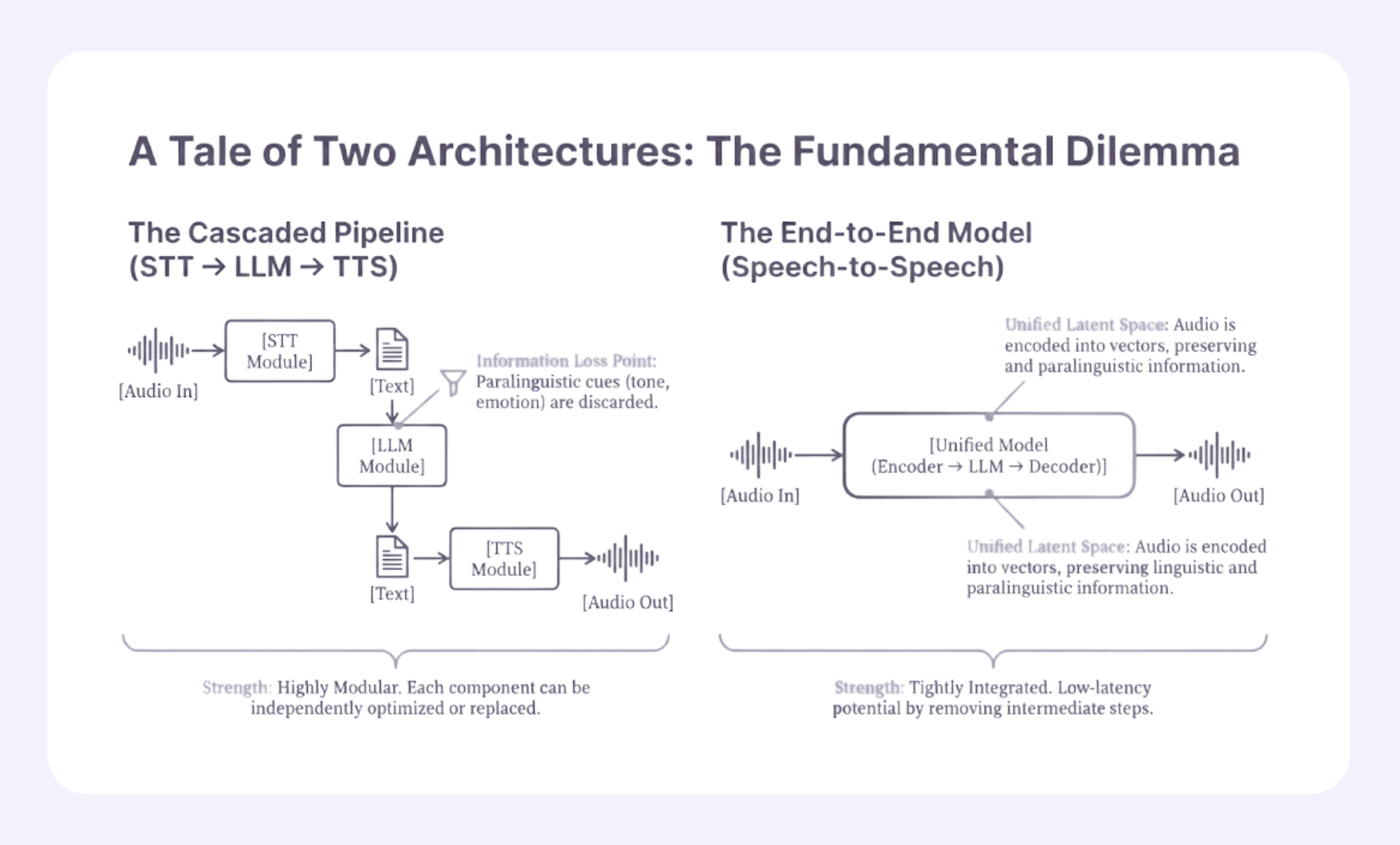 A Tale of Two Architectures: The Fundamental Dilemma

The Cascaded Pipeline (STT → LLM → TTS)

[Audio In]

[STT Module]

[Text]

Information Loss Point: Paralinguistic cues (tone, emotion) are discarded.

[LLM Module]

[Text]

[TTS Module]

[Audio Out]

Strength: Highly Modular. Each component can be independently optimized or replaced.

The End-to-End Model (Speech-to-Speech)

Unified Latent Space: Audio is encoded into vectors, preserving and paralinguistic information.

[Audio In]

[Unified Model (Encoder → LLM → Decoder)]

[Audio Out]

Unified Latent Space: Audio is encoded into vectors, preserving linguistic and paralinguistic information.

Strength: Tightly Integrated. Low-latency potential by removing intermediate steps.